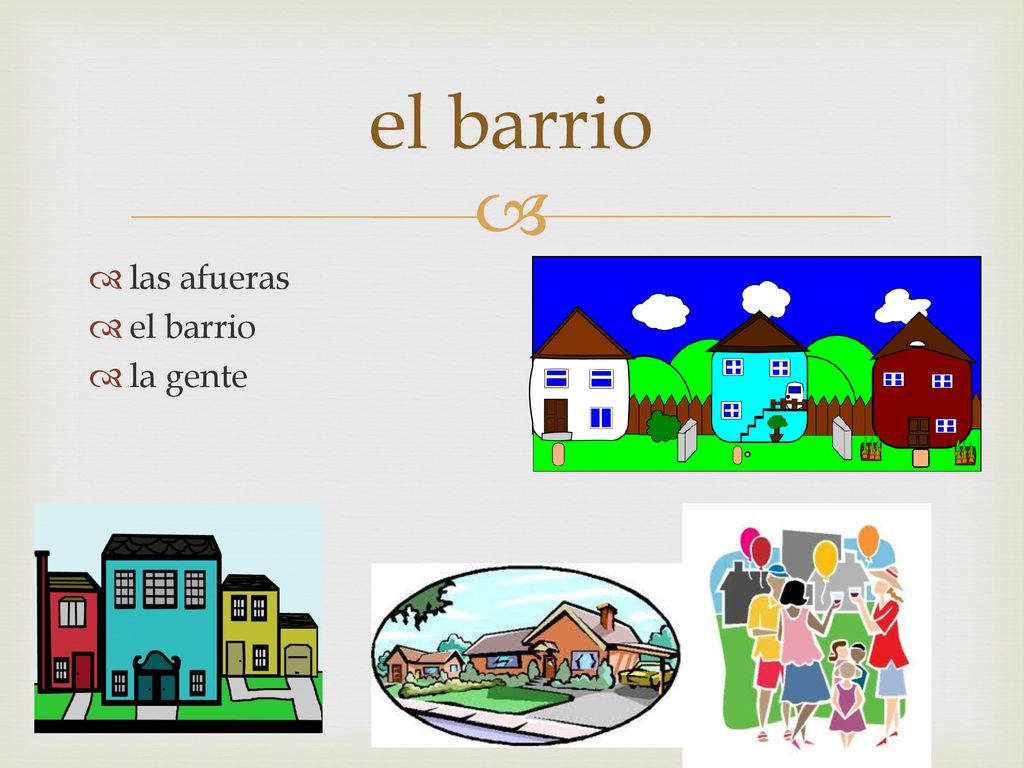 el barrio

las afueras
el barrio
la gente